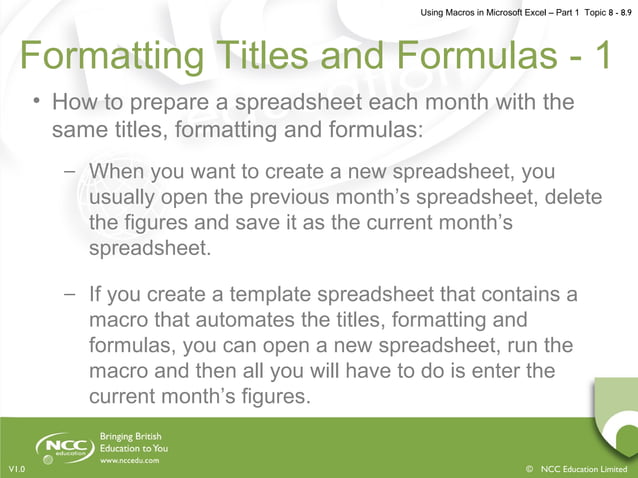 Using Macros in Microsoft Excel – Part 1 Topic 8 - 8.9

Formatting Titles and Formulas - 1

• How to prepare a spreadsheet each month with the same titles, formatting and formulas:

– When you want to create a new spreadsheet, you usually open the previous month's spreadsheet, delete the figures and save it as the current month's spreadsheet.

– If you create a template spreadsheet that contains a macro that automates the titles, formatting and formulas, you can open a new spreadsheet, run the macro and then all you will have to do is enter the current month's figures.

NCC education

Bringing British Education to You
www.nccedu.com

V1.0

© NCC Education Limited